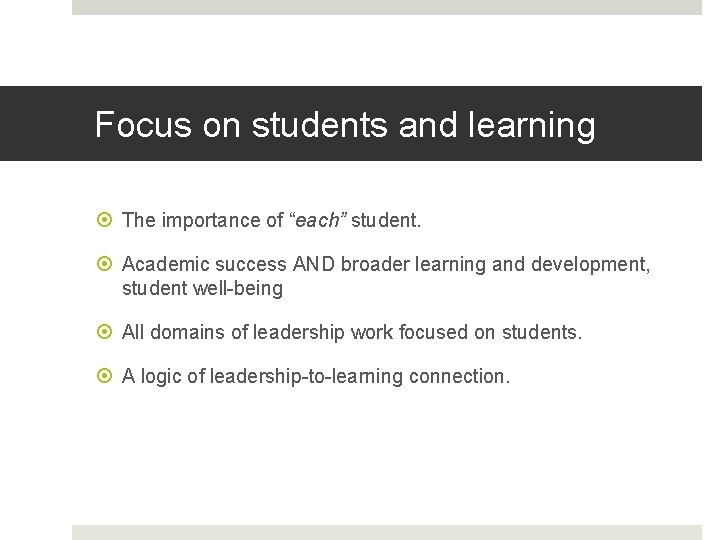 Focus on students and learning

The importance of “each” student.

Academic success AND broader learning and development, student well-being

All domains of leadership work focused on students.

A logic of leadership-to-learning connection.